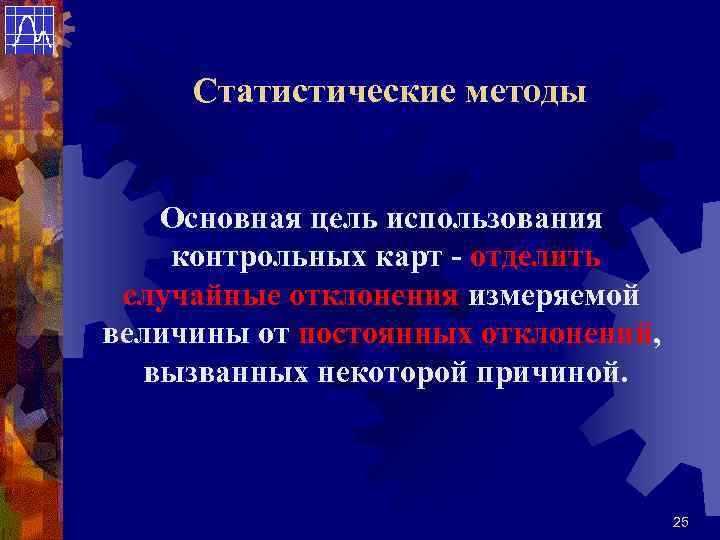 Статистические методы

Основная цель использования контрольных карт - отделить случайные отклонения измеряемой величины от постоянных отклонений, вызванных некоторой причиной.

25